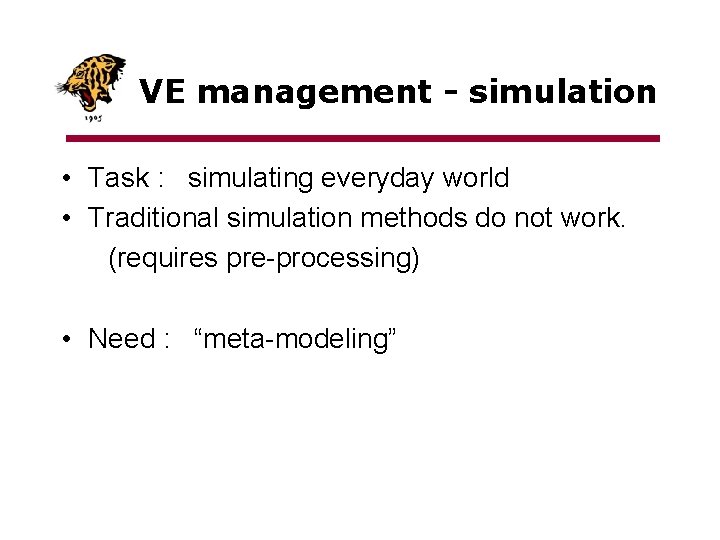 1905

VE management - simulation

• Task : simulating everyday world
• Traditional simulation methods do not work.
(requires pre-processing)

• Need : “meta-modeling”